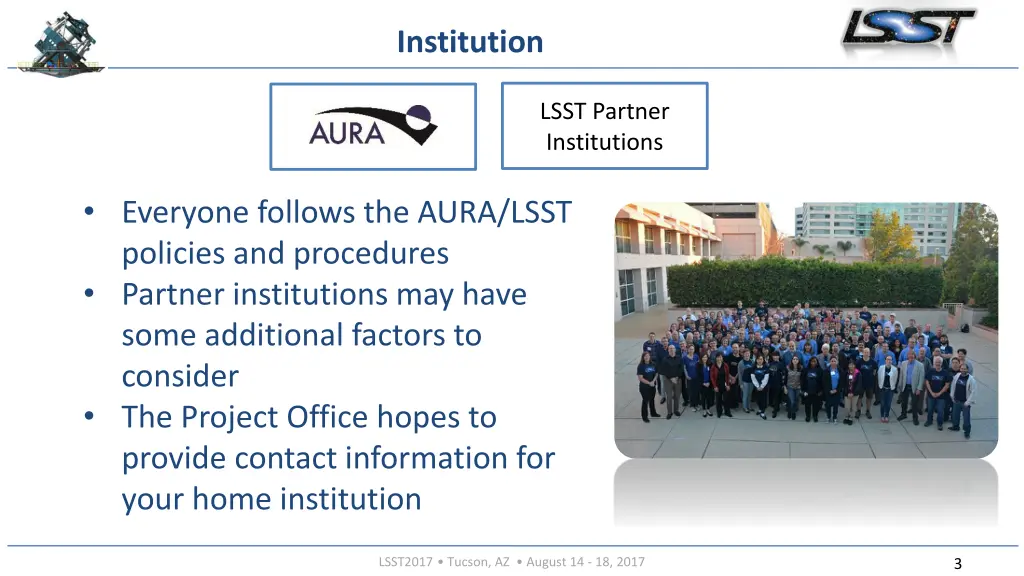 Institution

LSST

AURA

LSST Partner Institutions

• Everyone follows the AURA/LSST policies and procedures
• Partner institutions may have some additional factors to consider
• The Project Office hopes to provide contact information for your home institution

LSST2017 • Tucson, AZ • August 14 - 18, 2017

3